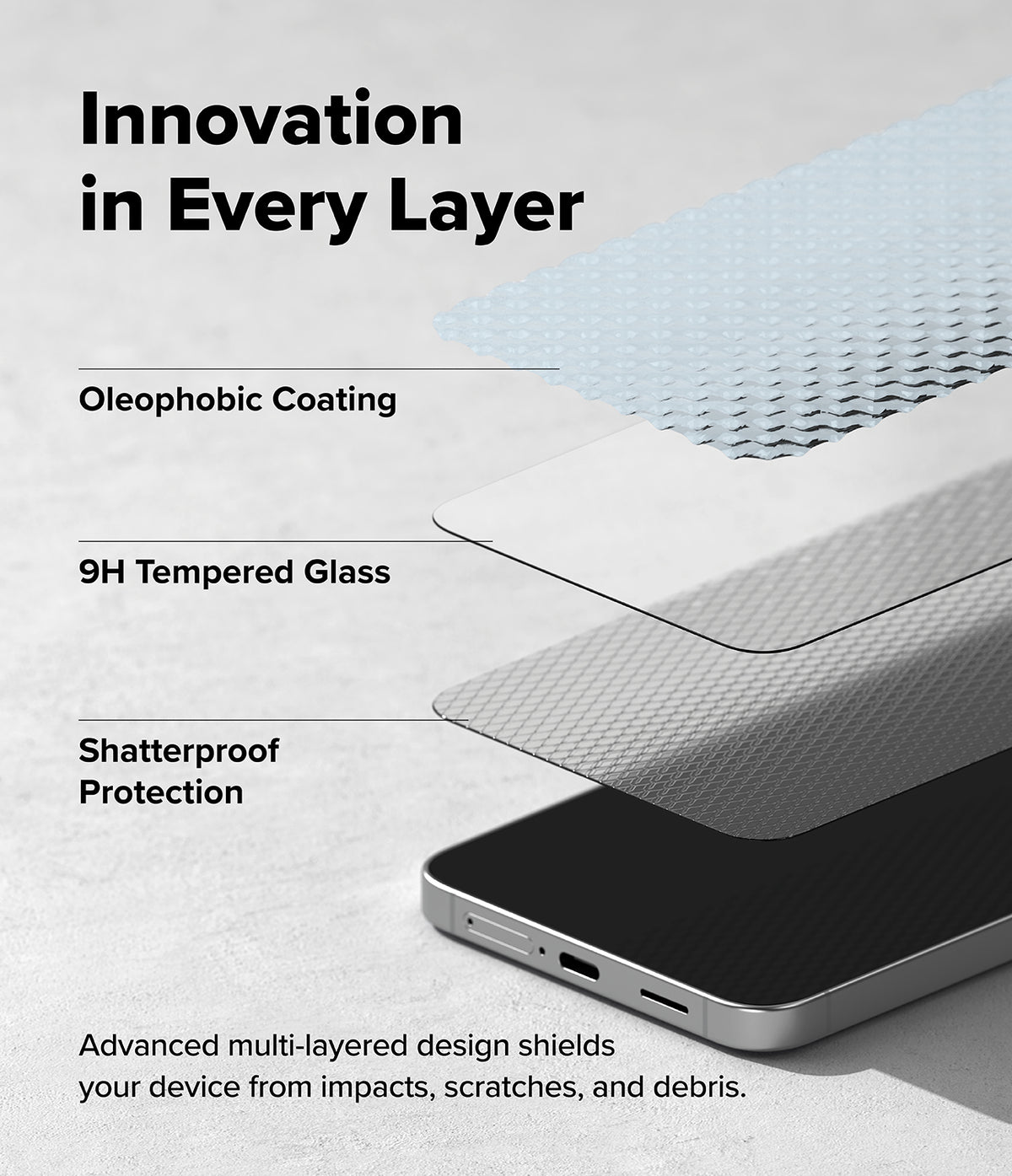 Innovation
in Every Layer

Oleophobic Coating

9H Tempered Glass

Shatterproof
Protection

Advanced multi-layered design shields your device from impacts, scratches, and debris.